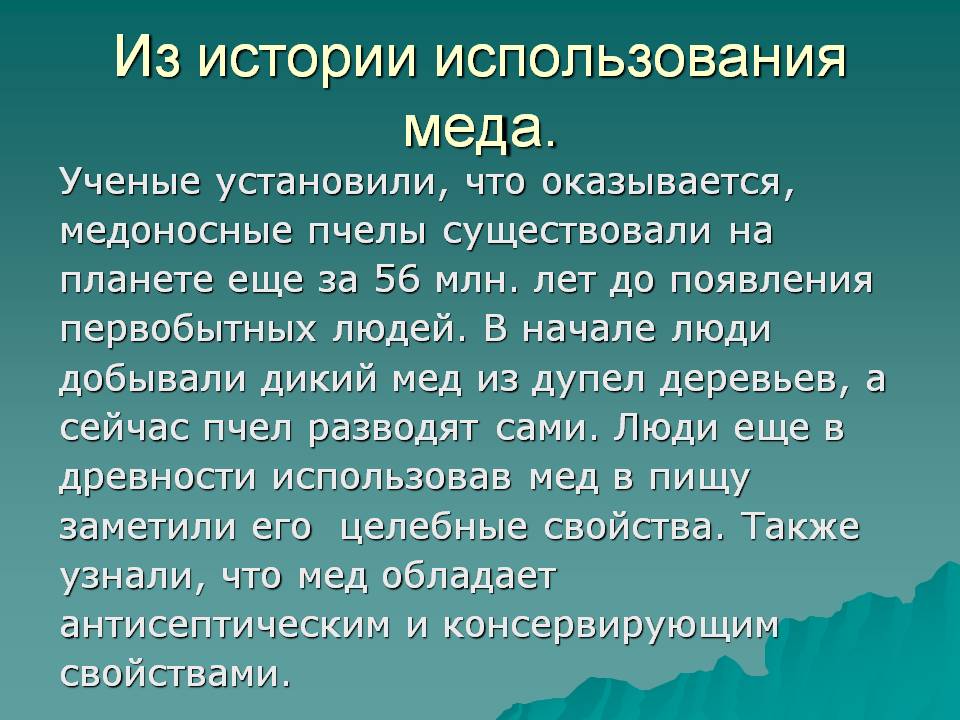 Из истории использования меда.

Ученые установили, что оказывается, медоносные пчелы существовали на планете еще за 56 млн. лет до появления первобытных людей. В начале люди добывали дикий мед из дупел деревьев, а сейчас пчел разводят сами. Люди еще в древности использовав мед в пищу заметили его  целебные свойства. Также узнали, что мед обладает антисептическим и консервирующим свойствами.